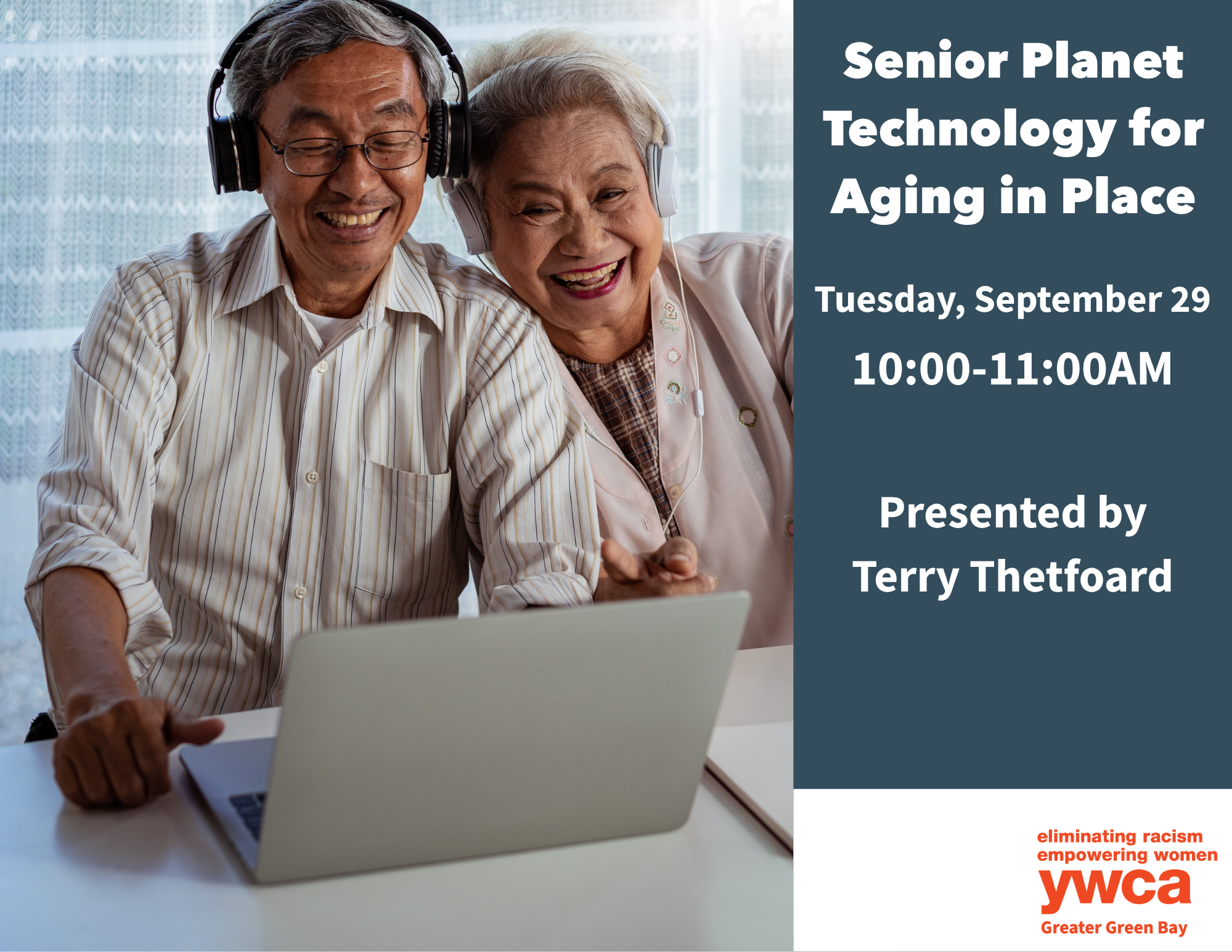 Senior Planet Technology for Aging in Place

Tuesday, September 29

10:00-11:00AM

Presented by Terry Thetfoard

eliminating racism
empowering women
ywca
Greater Green Bay